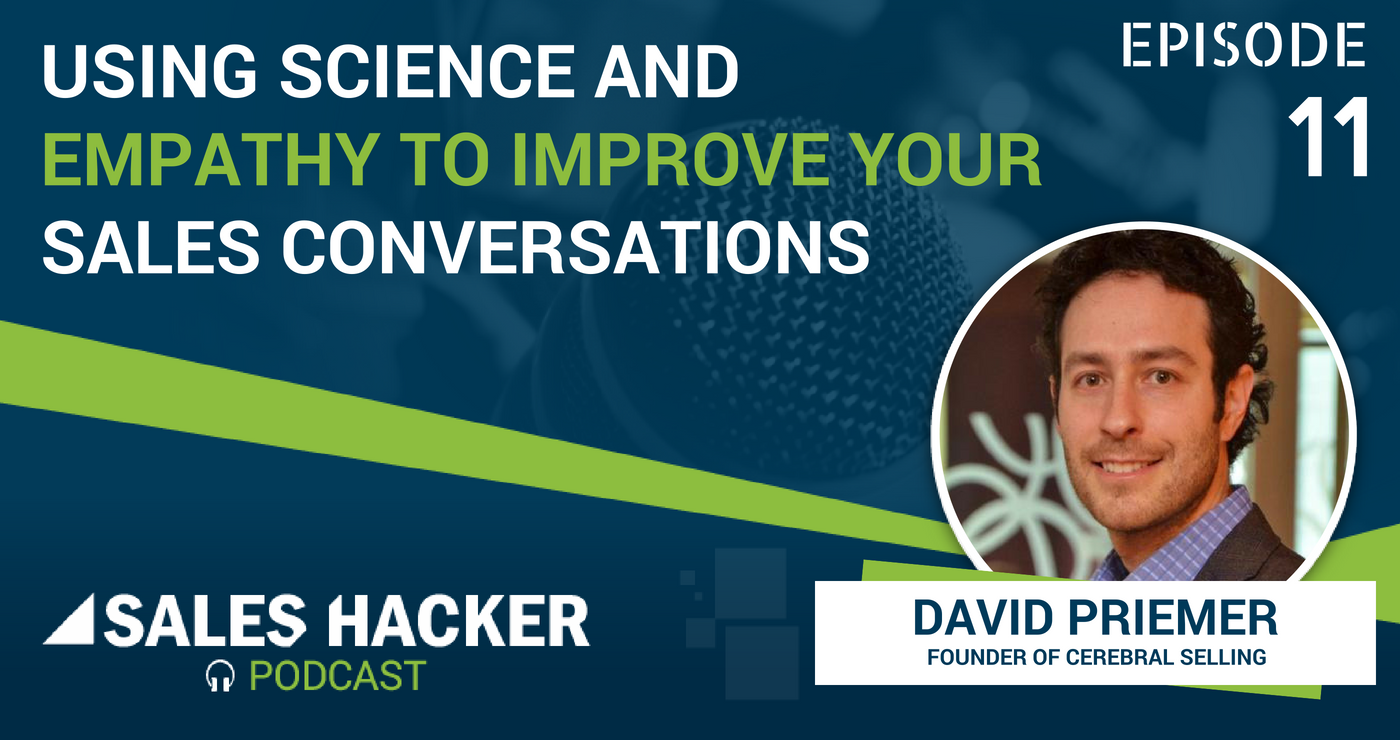 USING SCIENCE AND EMPATHY TO IMPROVE YOUR SALES CONVERSATIONS

EPISODE 11

SALES HACKER
PODCAST

DAVID PRIEMER
FOUNDER OF CEREBRAL SELLING